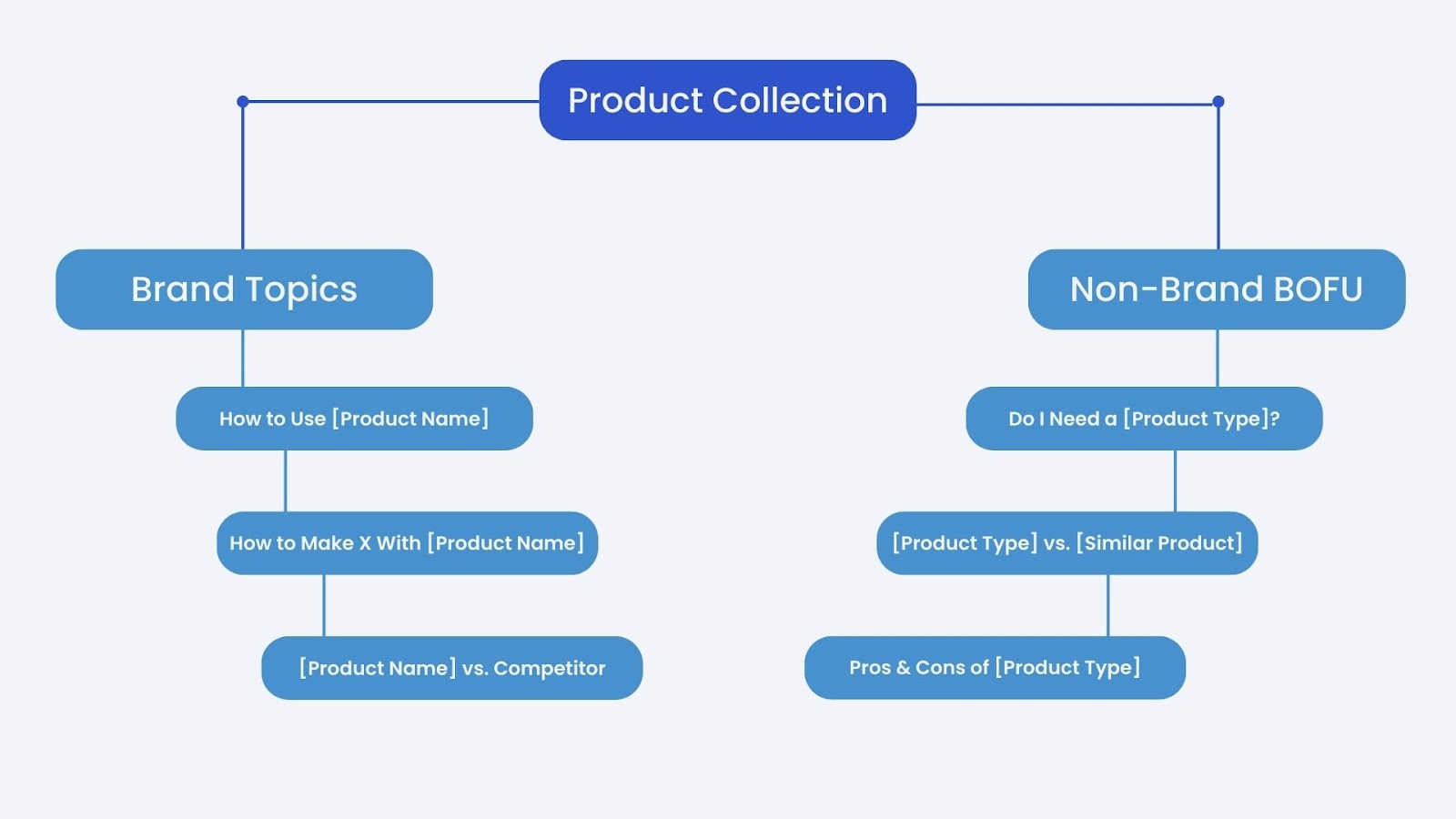 Product Collection

Brand Topics

How to Use [Product Name]

How to Make X With [Product Name]

[Product Name] vs. Competitor

Non-Brand BOFU

Do I Need a [Product Type]?

[Product Type] vs. [Similar Product]

Pros & Cons of [Product Type]